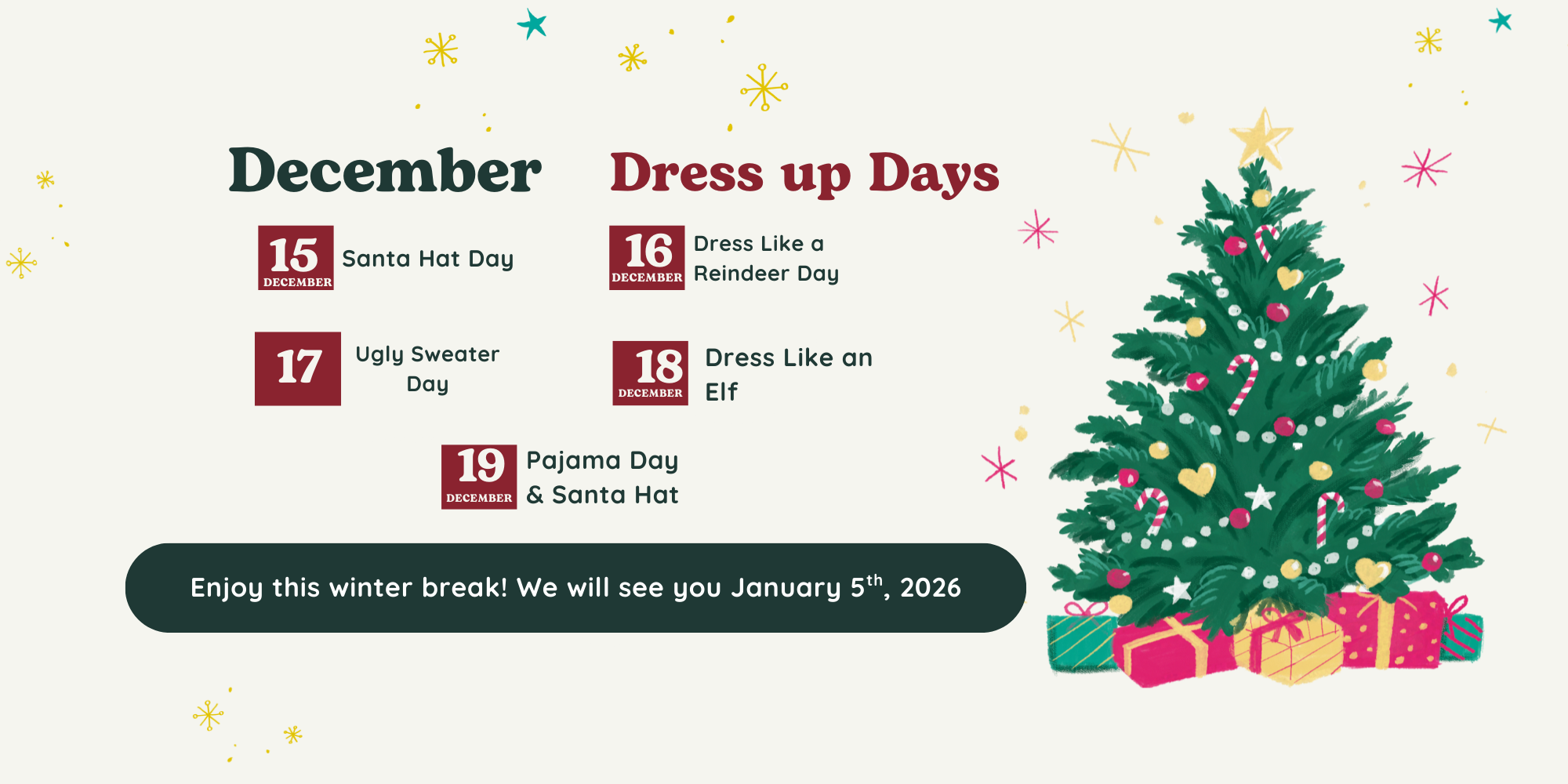 December Dress up Days

15 DECEMBER Santa Hat Day

16 DECEMBER Dress Like a Reindeer Day

17 Ugly Sweater Day

18 DECEMBER Dress Like an Elf

19 DECEMBER Pajama Day & Santa Hat

Enjoy this winter break! We will see you January 5$^{th}$, 2026